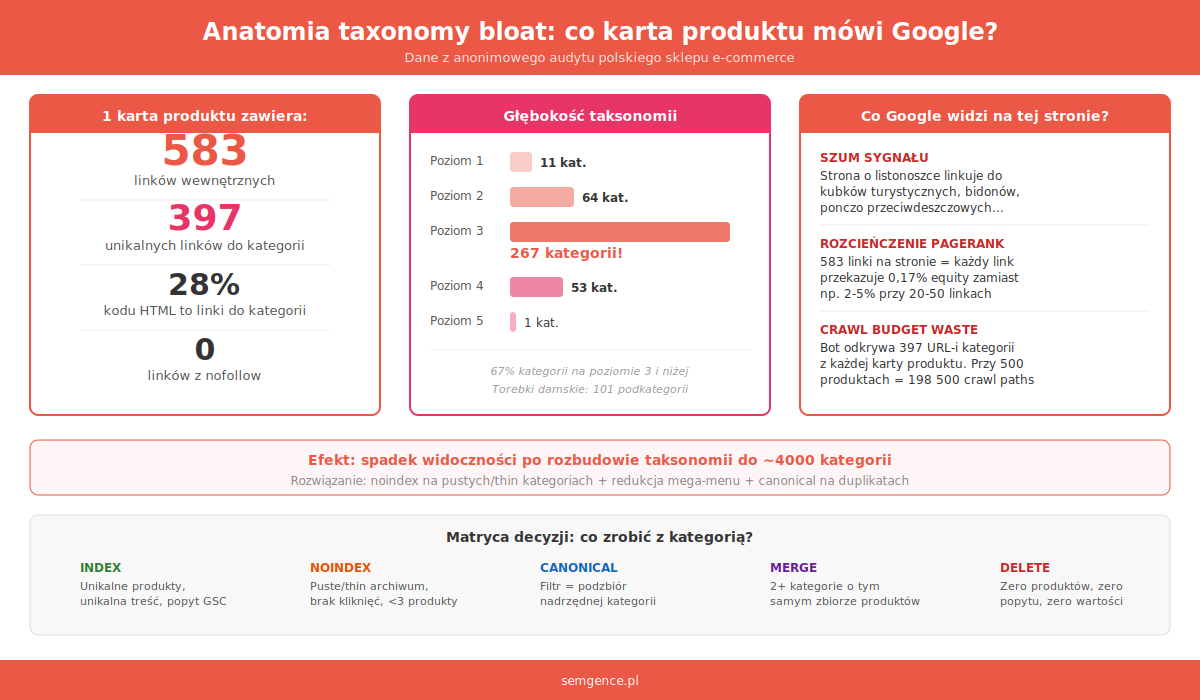 Anatomia taxonomy bloat: co karta produktu mówi Google?

Dane z anonimowego audytu polskiego sklepu e-commerce

1 karta produktu zawiera:

583
linków wewnętrznych

397
unikalnych linków do kategorii

28%
kodu HTML to linki do kategorii

0
linków z nofollow

Głębokość taksonomii

Poziom 1 11 kat.
Poziom 2 64 kat.
Poziom 3 267 kategorii!
Poziom 4 53 kat.
Poziom 5 1 kat.

67% kategorii na poziomie 3 i niżej
Torebki damskie: 101 podkategorii

Co Google widzi na tej stronie?

SZUM SYGNAŁU
Strona o listonoszce linkuje do kubków turystycznych, bidonów, ponczo przeciwdeszczowych...

ROZCIEŃCZENIE PAGERANK
583 linki na stronie = każdy link przekazuje 0,17% equity zamiast np. 2-5% przy 20-50 linkach

CRAWL BUDGET WASTE
Bot odkrywa 397 URL-i kategorii z każdej karty produktu. Przy 500 produktach = 198 500 crawl paths

Efekt: spadek widoczności po rozbudowie taksonomii do ~4000 kategorii
Rozwiązanie: noindex na pustych/thin kategoriach + redukcja mega-menu + canonical na duplikatach

Matryca decyzji: co zrobić z kategorią?

INDEX
Unikalne produkty, unikalna treść, popyt GSC

NOINDEX
Puste/thin archiwum, brak kliknięć, <3 produkty

CANONICAL
Filtr = podzbiór nadrzędnej kategorii

MERGE
2+ kategorie o tym samym zbiorze produktów

DELETE
Zero produktów, zero popytu, zero wartości

semgence.pl